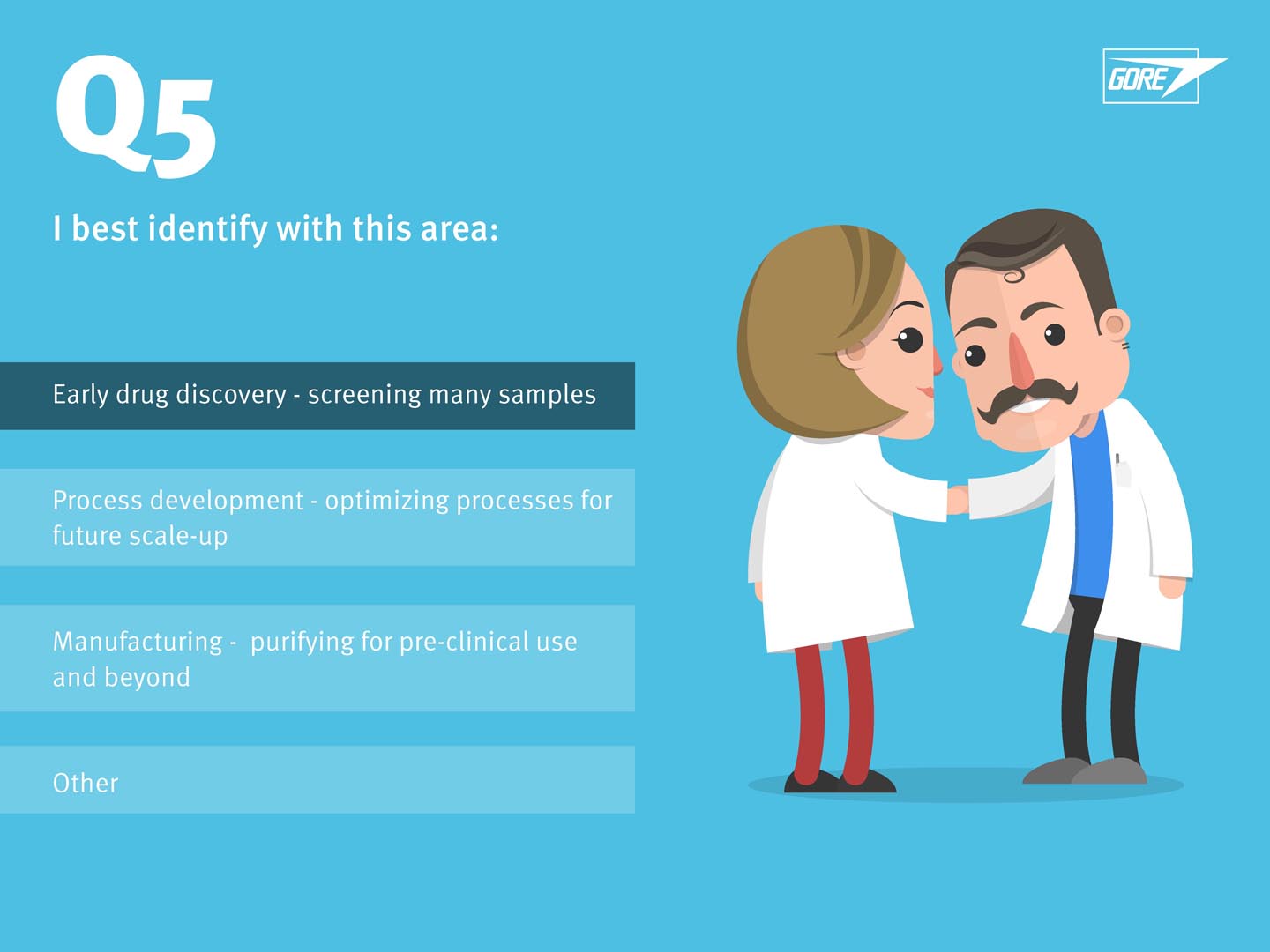 Q5

GORE

I best identify with this area:

Early drug discovery - screening many samples

Process development - optimizing processes for future scale-up

Manufacturing - purifying for pre-clinical use and beyond

Other